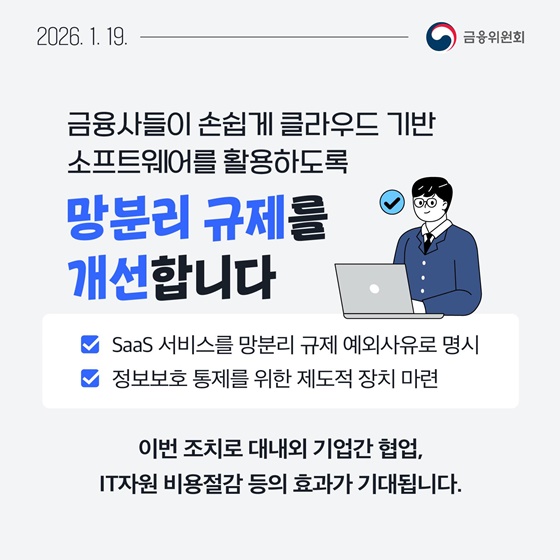 2026. 1. 19.

금융위원회

금융사들이 손쉽게 클라우드 기반 소프트웨어를 활용하도록

망분리 규제를 개선합니다

SaaS 서비스를 망분리 규제 예외사유로 명시

정보보호 통제를 위한 제도적 장치 마련

이번 조치로 대내외 기업간 협업, IT자원 비용절감 등의 효과가 기대됩니다.